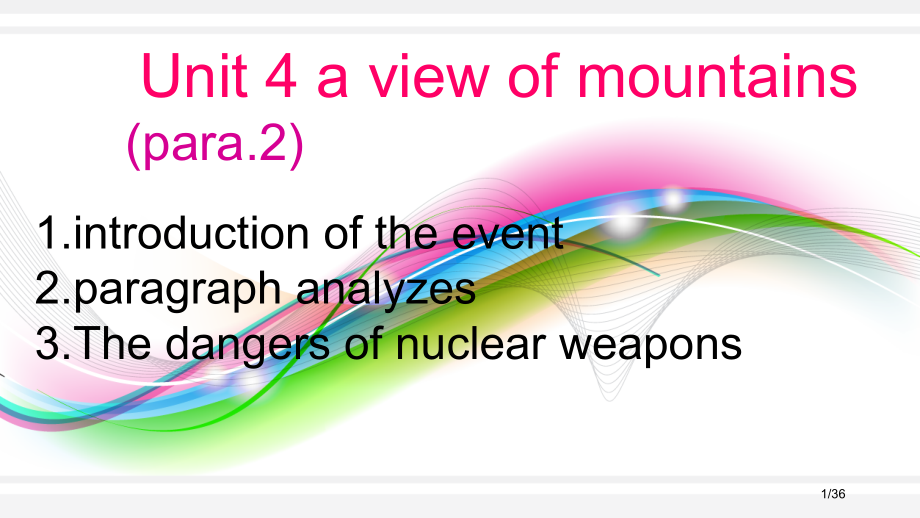 Unit 4 a view of mountains
(para.2)

1.introduction of the event
2.paragraph analyzes
3.The dangers of nuclear weapons

1/36